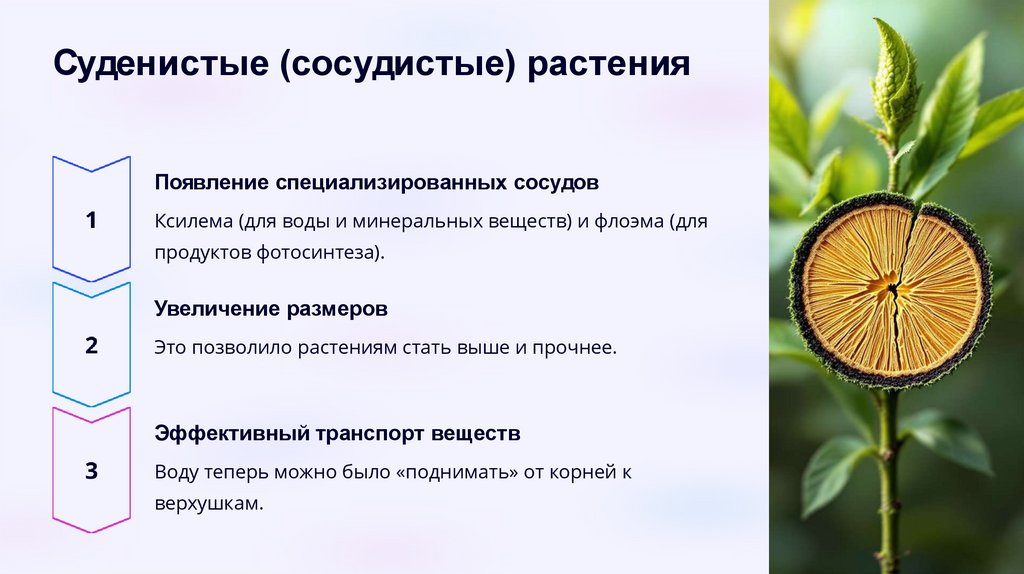 Суденистые (сосудистые) растения

1

Появление специализированных сосудов

Ксилема (для воды и минеральных веществ) и флоэма (для продуктов фотосинтеза).

2

Увеличение размеров

Это позволило растениям стать выше и прочнее.

3

Эффективный транспорт веществ

Воду теперь можно было «поднимать» от корней к верхушкам.